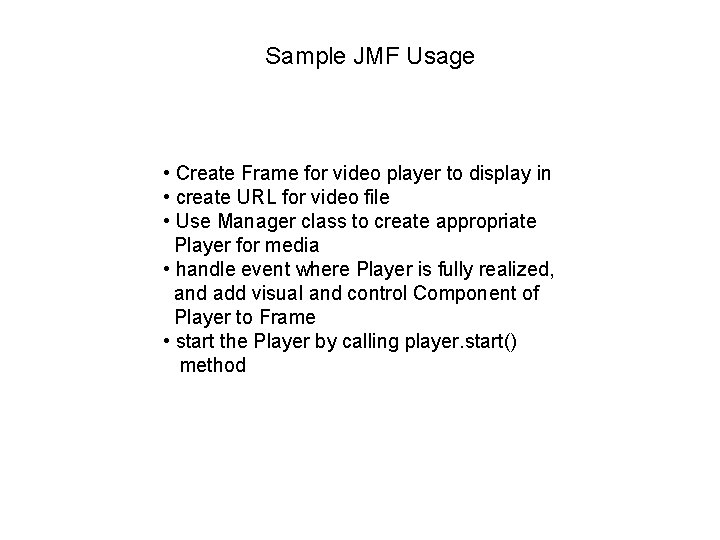 Sample JMF Usage

• Create Frame for video player to display in
• create URL for video file
• Use Manager class to create appropriate Player for media
• handle event where Player is fully realized, and add visual and control Component of Player to Frame
• start the Player by calling player.start() method